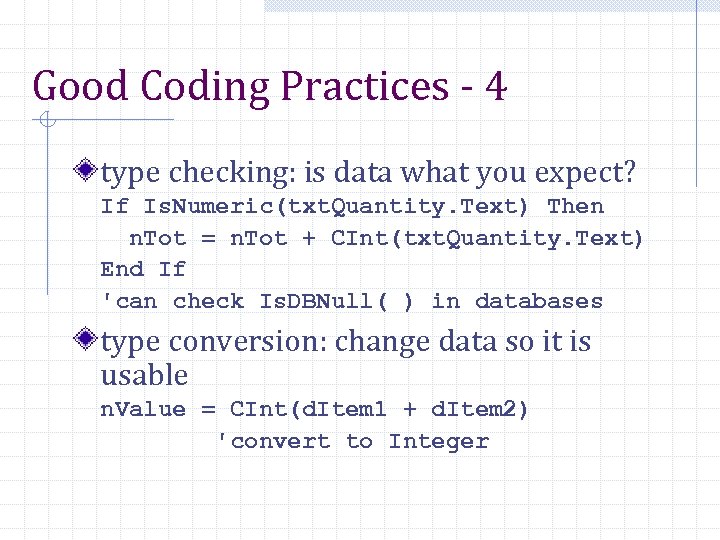 Good Coding Practices - 4

type checking: is data what you expect?
If IsNumeric(txtQuantity.Text) Then
  nTot = nTot + CInt(txtQuantity.Text)
End If
'can check IsDBNull( ) in databases

type conversion: change data so it is usable
nValue = CInt(dItem1 + dItem2)
        'convert to Integer